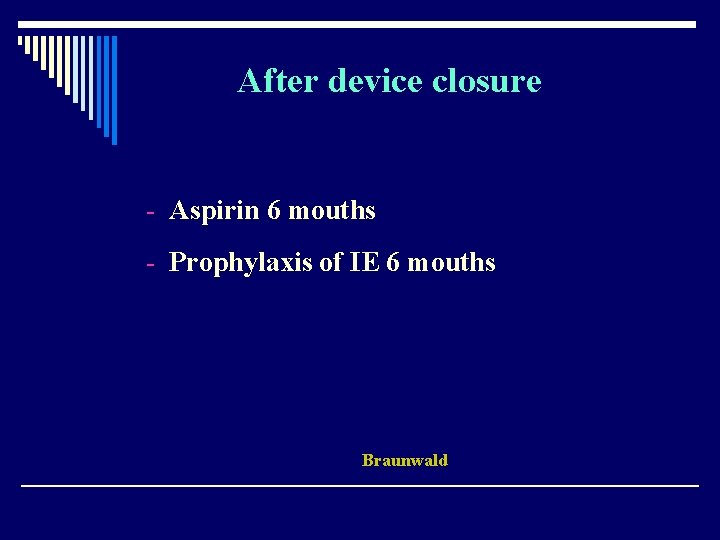 After device closure

- Aspirin 6 mouths
- Prophylaxis of IE 6 mouths

Braunwald